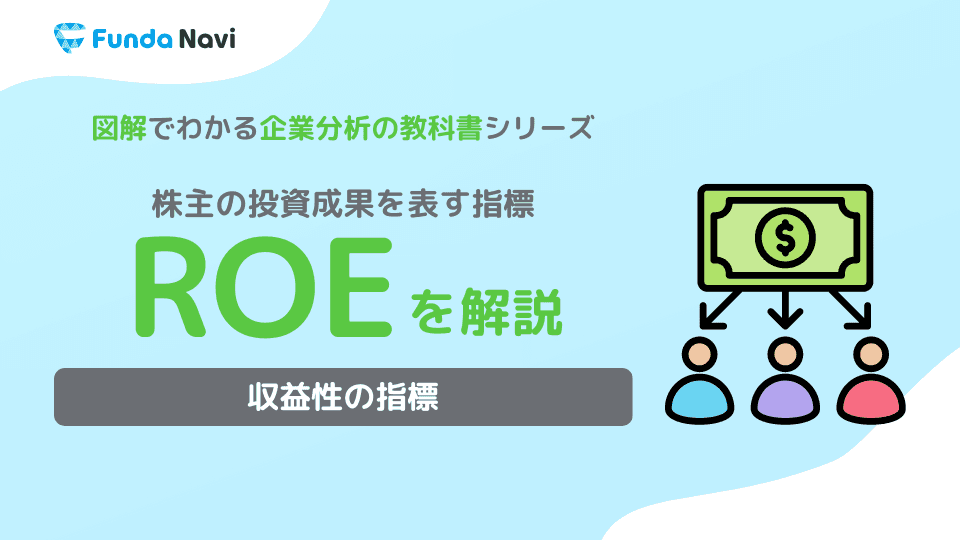 Funda Navi

図解でわかる企業分析の教科書シリーズ

株主の投資成果を表す指標

ROEを解説

収益性の指標

$